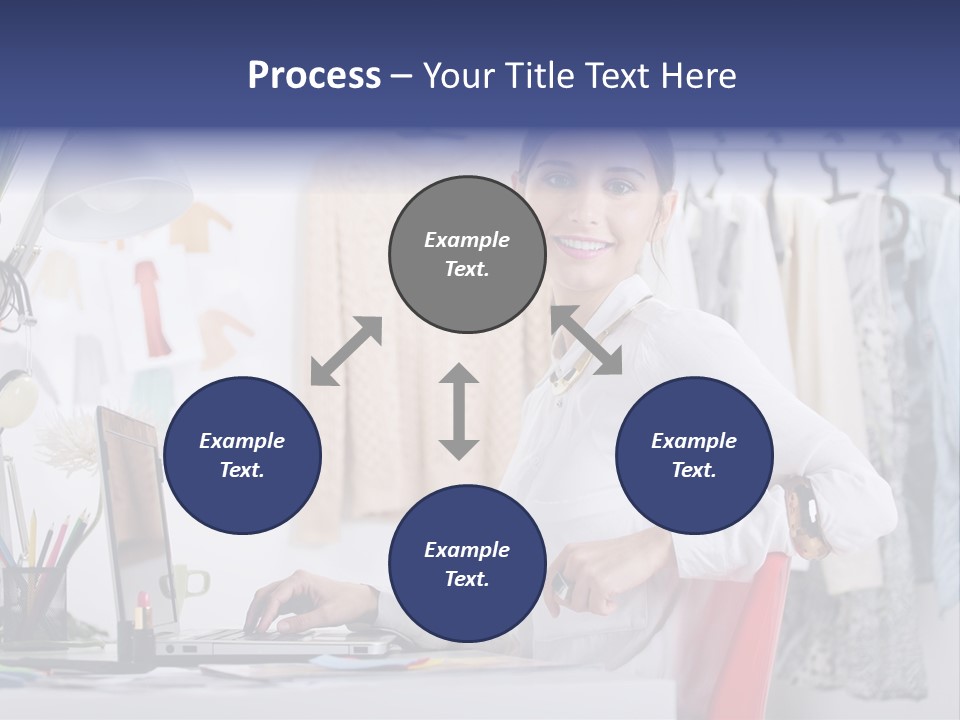 Process – Your Title Text Here

Example Text.

Example Text.

Example Text.

Example Text.